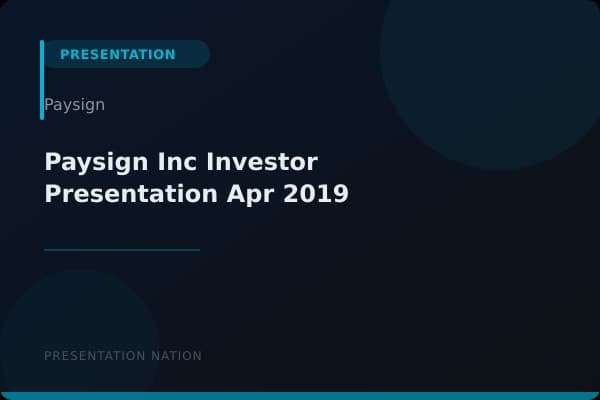 PRESENTATION

Paysign

Paysign Inc Investor Presentation Apr 2019

PRESENTATION NATION